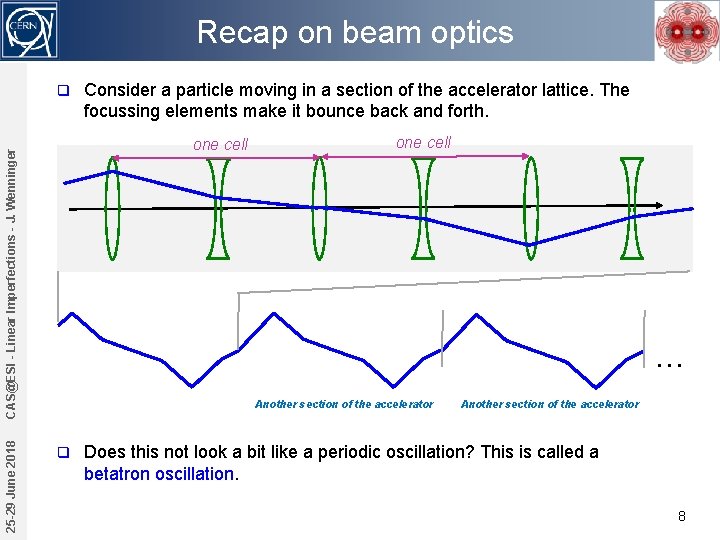 CERN

Recap on beam optics

25-29 June 2018 CAS@ESI - Linear Imperfections - J. Wenninger

❑ Consider a particle moving in a section of the accelerator lattice. The focussing elements make it bounce back and forth.

one cell

one cell

...

Another section of the accelerator

Another section of the accelerator

❑ Does this not look a bit like a periodic oscillation? This is called a betatron oscillation.

8